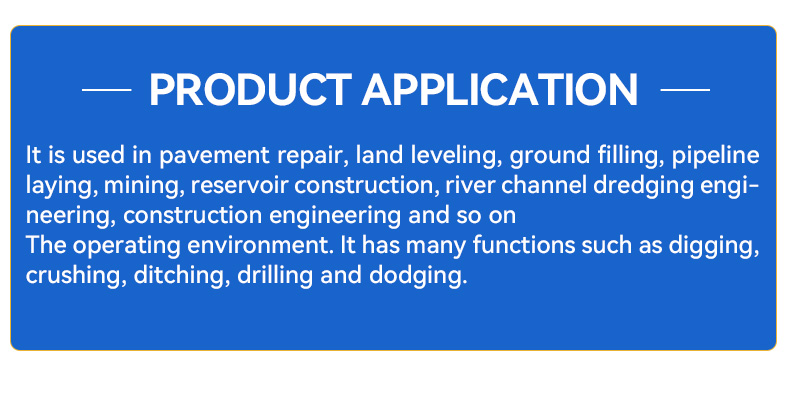 PRODUCT APPLICATION

It is used in pavement repair, land leveling, ground filling, pipeline laying, mining, reservoir construction, river channel dredging engineering, construction engineering and so on
The operating environment. It has many functions such as digging, crushing, ditching, drilling and dodging.